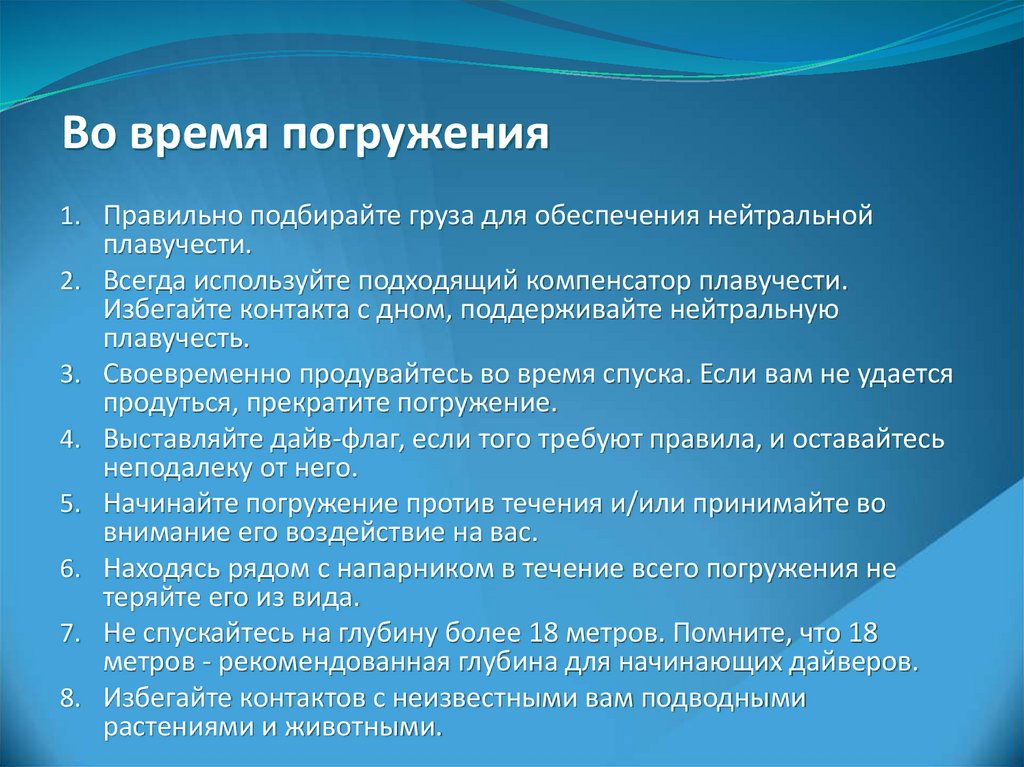 Во время погружения

1. Правильно подбирайте груза для обеспечения нейтральной плавучести.
2. Всегда используйте подходящий компенсатор плавучести. Избегайте контакта с дном, поддерживайте нейтральную плавучесть.
3. Своевременно продувайтесь во время спуска. Если вам не удается продуться, прекратите погружение.
4. Выставляйте дайв-флаг, если того требуют правила, и оставайтесь неподалеку от него.
5. Начинайте погружение против течения и/или принимайте во внимание его воздействие на вас.
6. Находясь рядом с напарником в течение всего погружения не теряйте его из вида.
7. Не спускайтесь на глубину более 18 метров. Помните, что 18 метров - рекомендованная глубина для начинающих дайверов.
8. Избегайте контактов с неизвестными вам подводными растениями и животными.